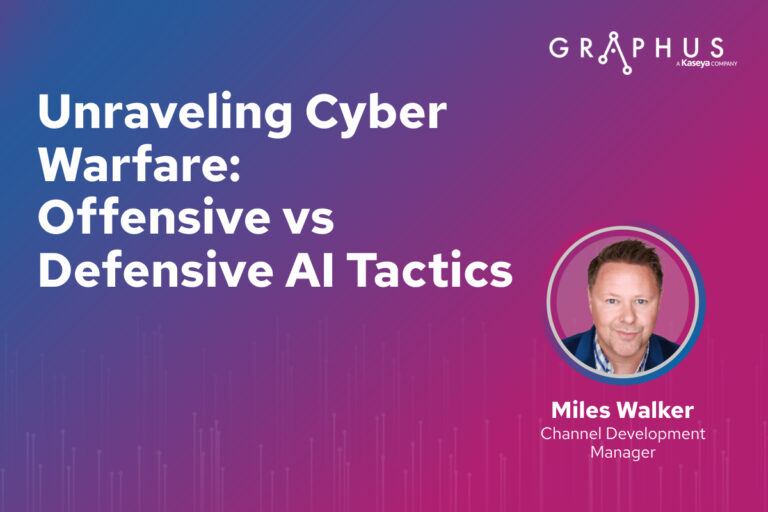 GRAPHUS
A Kaseya COMPANY

Unraveling Cyber Warfare: Offensive vs Defensive AI Tactics

Miles Walker
Channel Development Manager